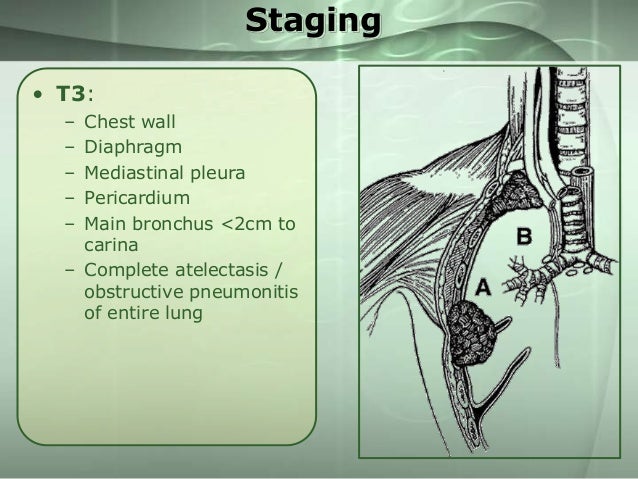 Staging

• T3:
– Chest wall
– Diaphragm
– Mediastinal pleura
– Pericardium
– Main bronchus <2cm to carina
– Complete atelectasis / obstructive pneumonitis of entire lung

B

A